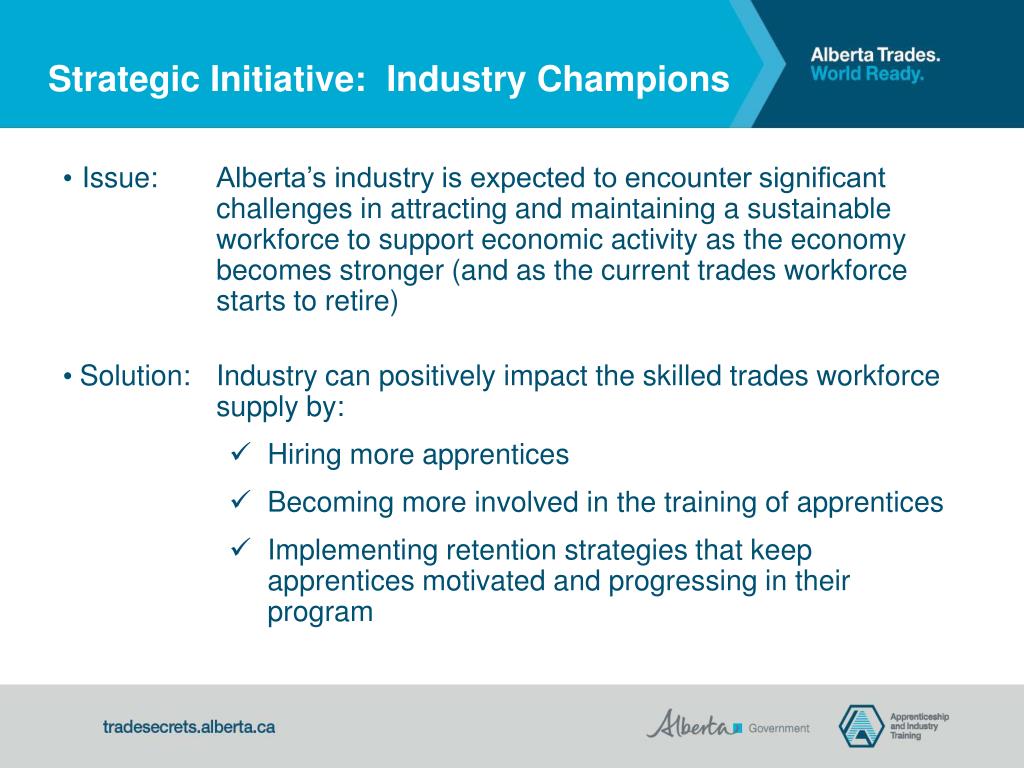 Strategic Initiative: Industry Champions

Alberta Trades.
World Ready.

• Issue: Alberta's industry is expected to encounter significant challenges in attracting and maintaining a sustainable workforce to support economic activity as the economy becomes stronger (and as the current trades workforce starts to retire)

• Solution: Industry can positively impact the skilled trades workforce supply by:

✓ Hiring more apprentices

✓ Becoming more involved in the training of apprentices

✓ Implementing retention strategies that keep apprentices motivated and progressing in their program

tradesecrets.alberta.ca

Alberta Government

Apprenticeship and Industry Training